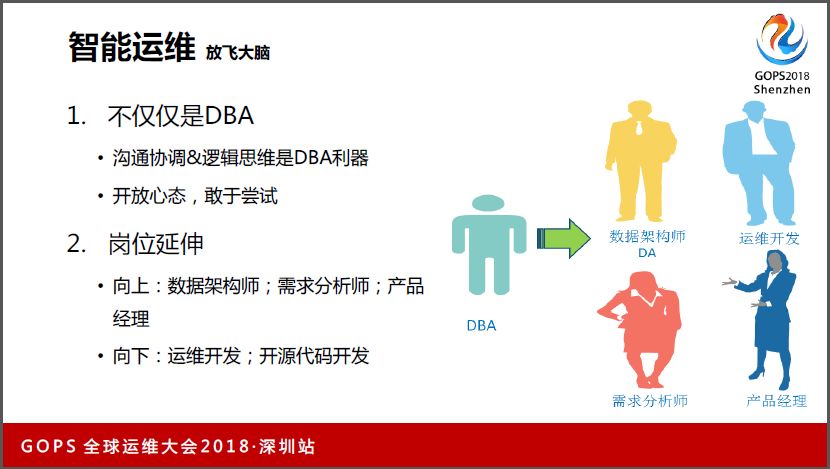 智能运维 放飞大脑

GOPS2018 Shenzhen

1. 不仅仅是DBA

• 沟通协调&逻辑思维是DBA利器

• 开放心态，敢于尝试

2. 岗位延伸

• 向上：数据架构师；需求分析师；产品经理

• 向下：运维开发；开源代码开发

DBA

数据架构师 DA

运维开发

需求分析师

产品经理

GOPS 全球运维大会2018·深圳站